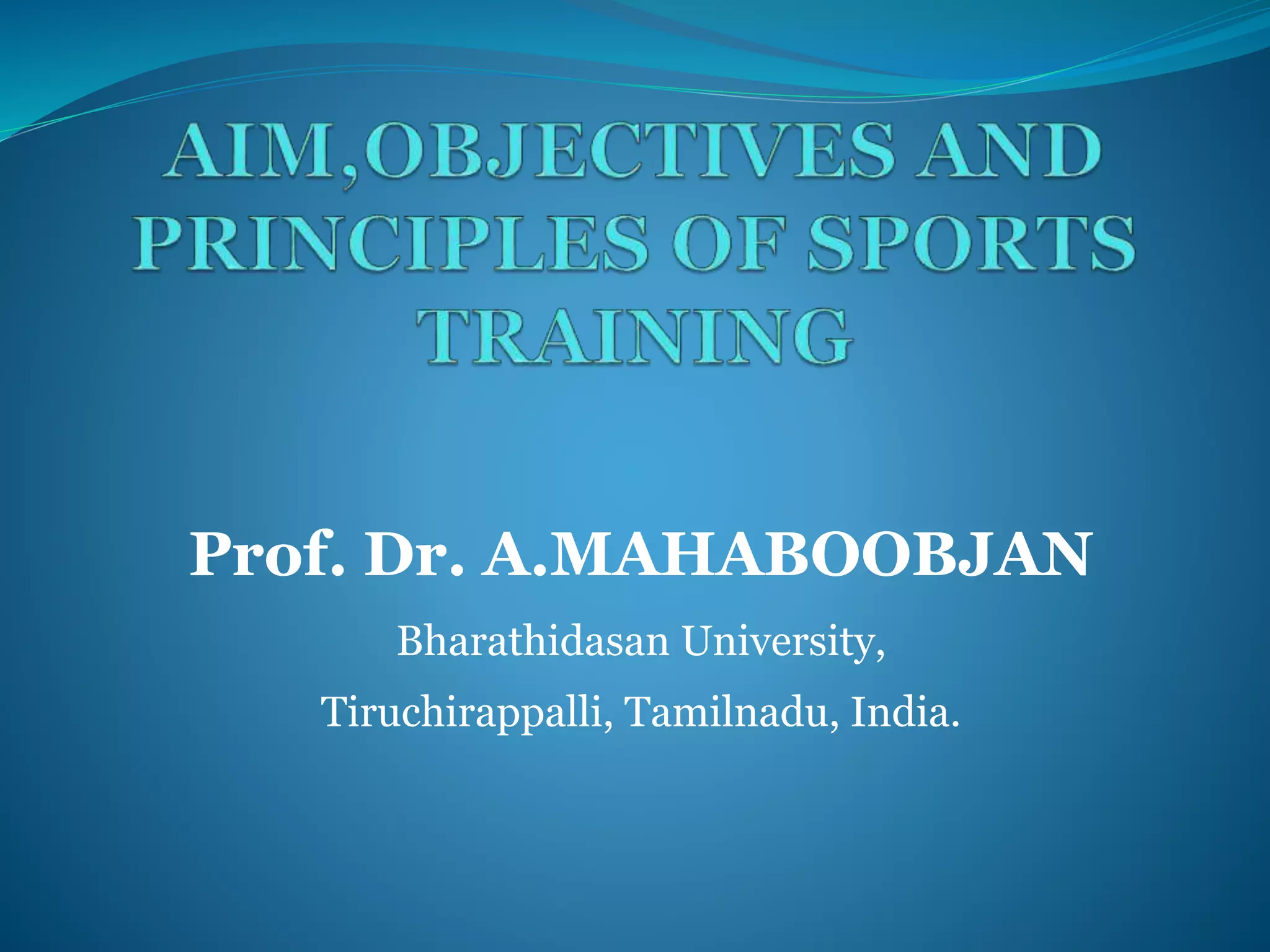 AIM,OBJECTIVES AND PRINCIPLES OF SPORTS TRAINING

Prof. Dr. A.MAHABOOBJAN

Bharathidasan University,

Tiruchirappalli, Tamilnadu, India.